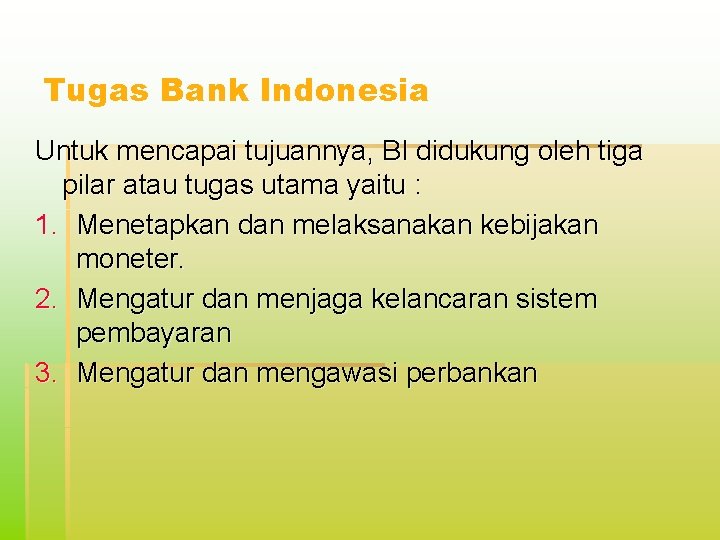 Tugas Bank Indonesia

Untuk mencapai tujuannya, BI didukung oleh tiga pilar atau tugas utama yaitu :

1. Menetapkan dan melaksanakan kebijakan moneter.
2. Mengatur dan menjaga kelancaran sistem pembayaran
3. Mengatur dan mengawasi perbankan